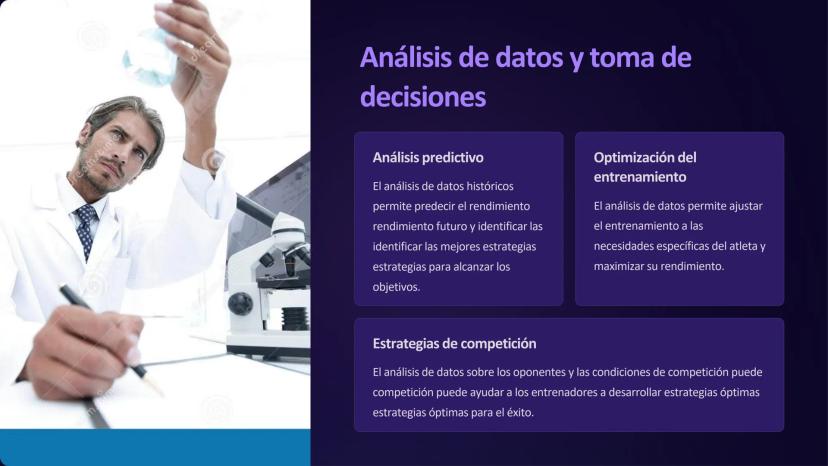 Análisis de datos y toma de decisiones

Análisis predictivo

El análisis de datos históricos permite predecir el rendimiento rendimiento futuro y identificar las identificar las mejores estrategias estrategias para alcanzar los objetivos.

Optimización del entrenamiento

El análisis de datos permite ajustar el entrenamiento a las necesidades específicas del atleta y maximizar su rendimiento.

Estrategias de competición

El análisis de datos sobre los oponentes y las condiciones de competición puede competición puede ayudar a los entrenadores a desarrollar estrategias óptimas estrategias óptimas para el éxito.